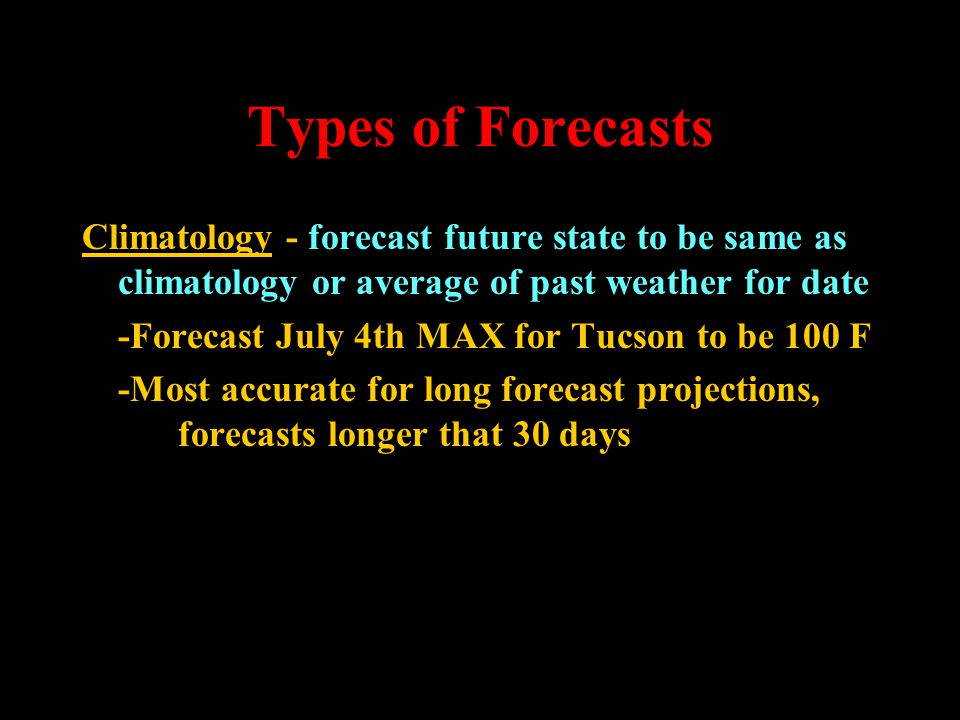 Types of Forecasts

Climatology - forecast future state to be same as climatology or average of past weather for date

-Forecast July 4th MAX for Tucson to be 100 F

-Most accurate for long forecast projections, forecasts longer that 30 days